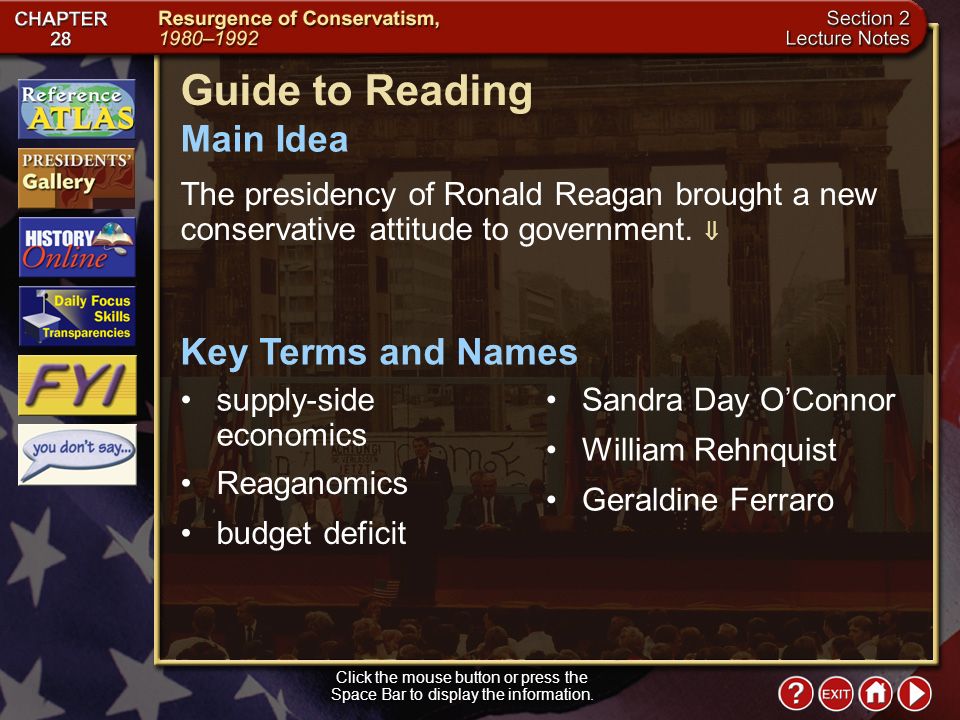 CHAPTER 28

Resurgence of Conservatism, 1980–1992

Section 2
Lecture Notes

Reference ATLAS

PRESIDENTS' Gallery

HISTORY Online

Daily Focus Skills Transparencies

FYI

you don't say...

Guide to Reading

Main Idea

The presidency of Ronald Reagan brought a new conservative attitude to government. ⇓

Key Terms and Names

• supply-side economics
• Reaganomics
• budget deficit

• Sandra Day O'Connor
• William Rehnquist
• Geraldine Ferraro

Click the mouse button or press the Space Bar to display the information.

?
EXIT